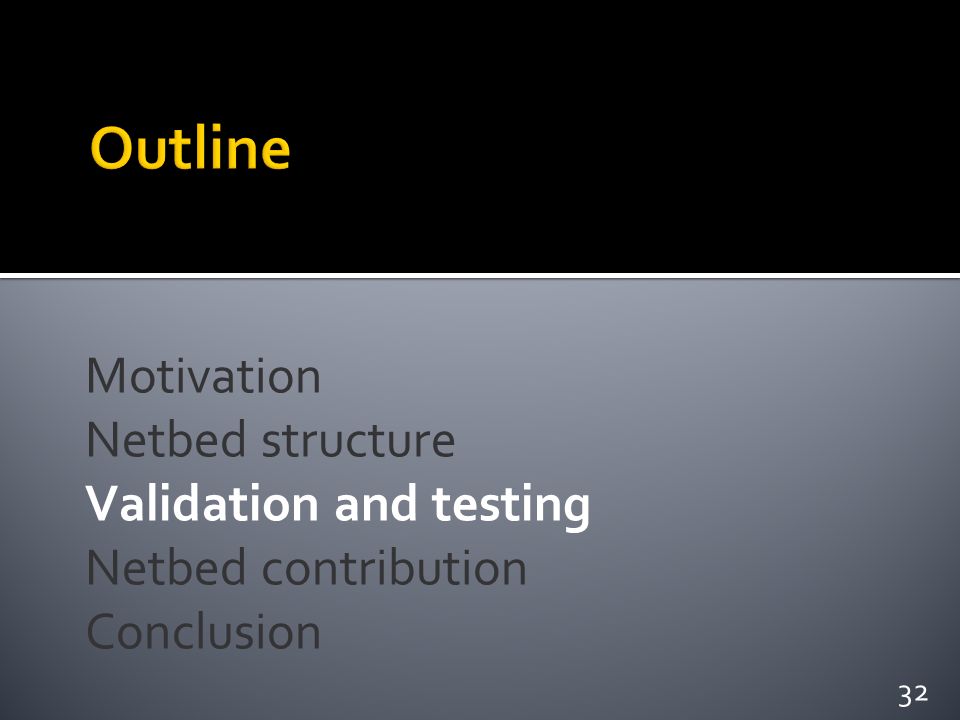 Outline

Motivation
Netbed structure
Validation and testing
Netbed contribution
Conclusion

32